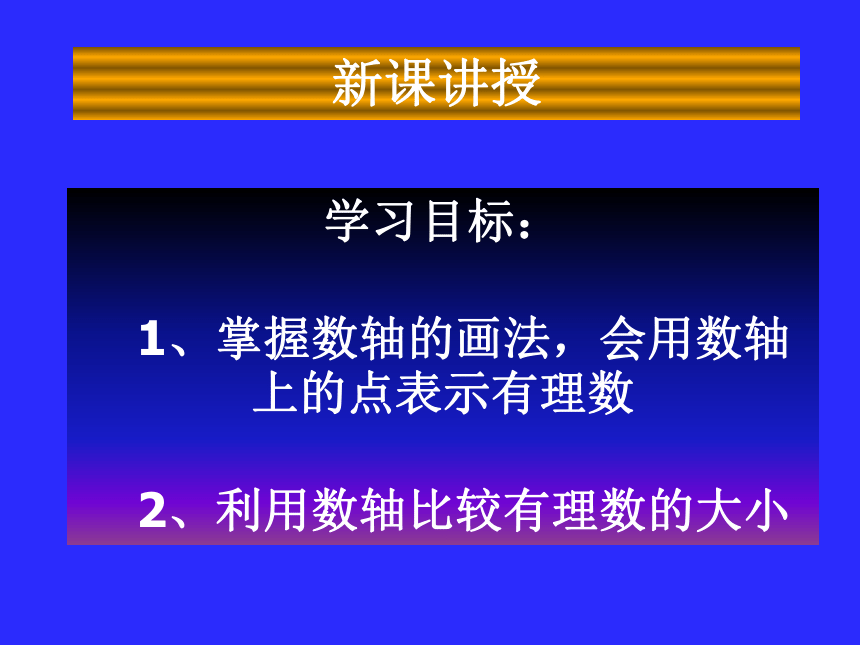 新课讲授

学习目标：

1、掌握数轴的画法，会用数轴上的点表示有理数

2、利用数轴比较有理数的大小